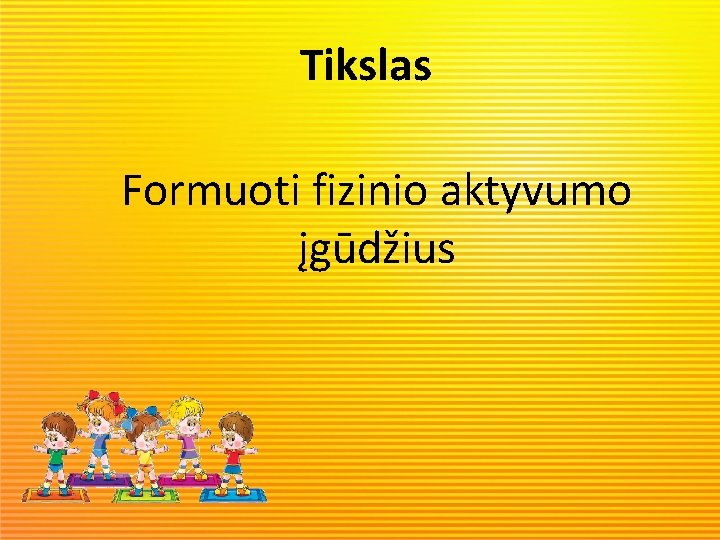 Tikslas

Formuoti fizinio aktyvumo įgūdžius